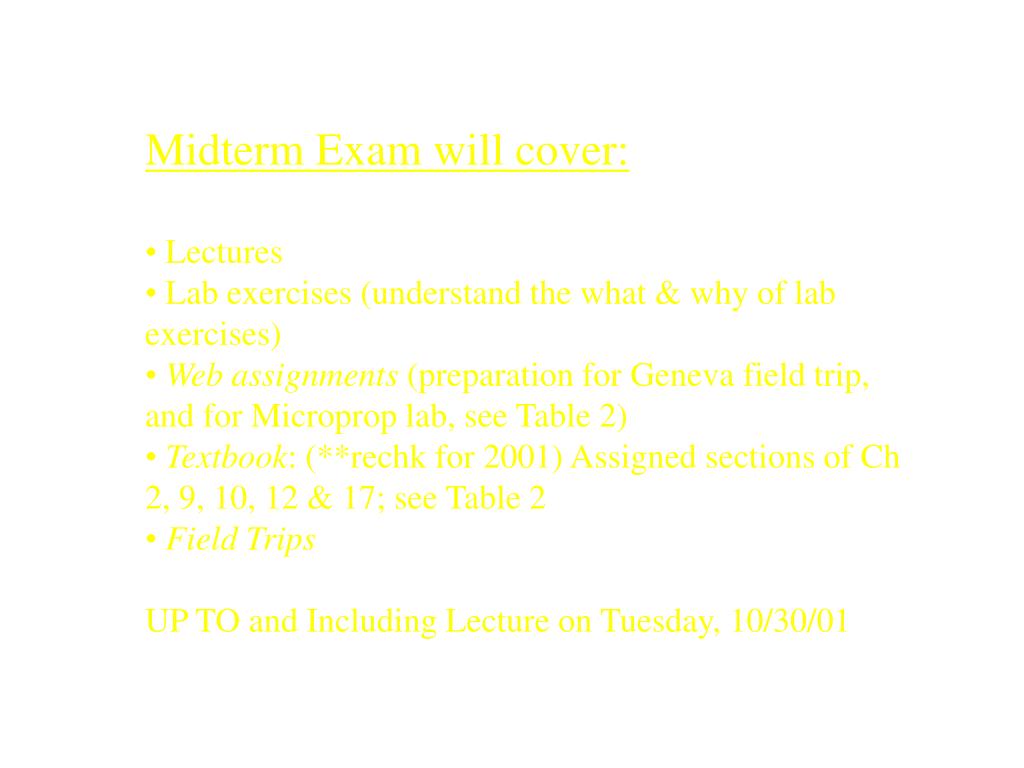 Midterm Exam will cover:

• Lectures
• Lab exercises (understand the what & why of lab exercises)
• Web assignments (preparation for Geneva field trip, and for Microprop lab, see Table 2)
• Textbook: (**rechk for 2001) Assigned sections of Ch 2, 9, 10, 12 & 17; see Table 2
• Field Trips

UP TO and Including Lecture on Tuesday, 10/30/01